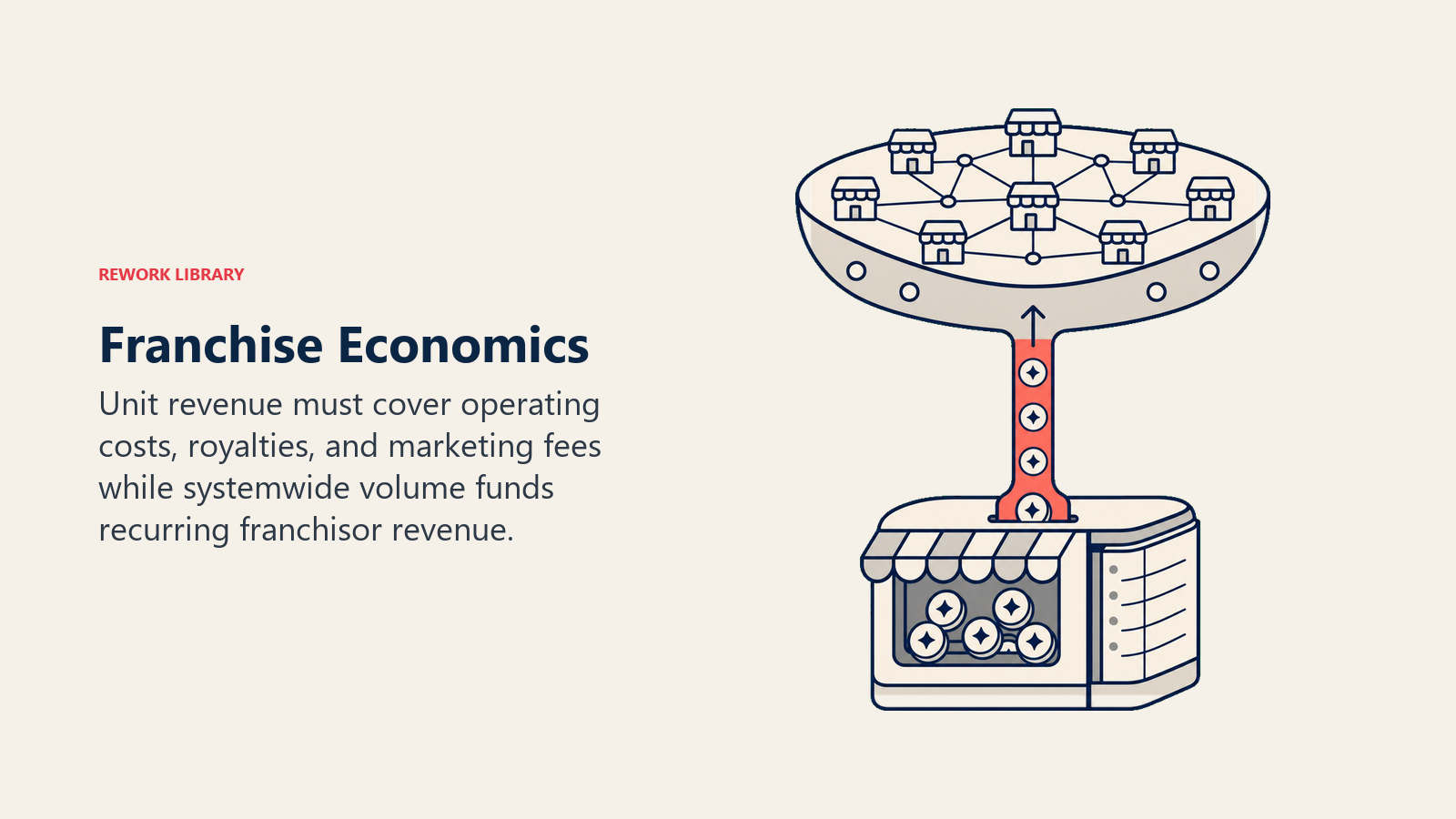 REWORK LIBRARY

Franchise Economics

Unit revenue must cover operating costs, royalties, and marketing fees while systemwide volume funds recurring franchisor revenue.